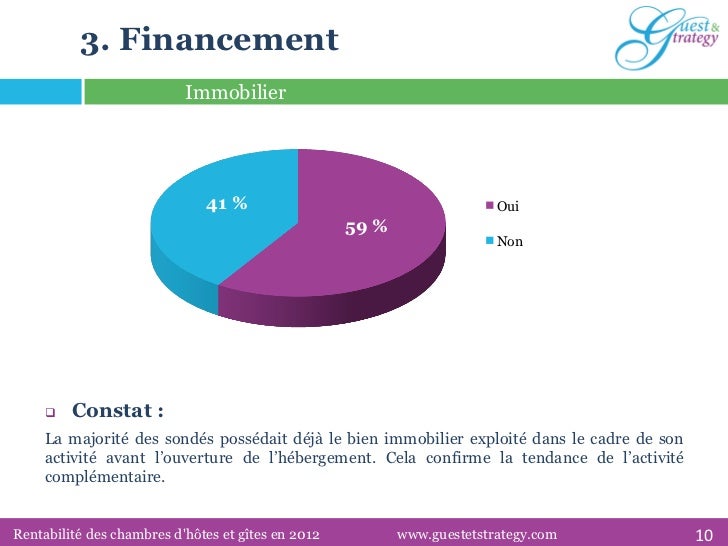 3. Financement

Guest & Strategy

Immobilier

41 %

59 %

Oui

Non

Constat :

La majorité des sondés possédait déjà le bien immobilier exploité dans le cadre de son activité avant l'ouverture de l'hébergement. Cela confirme la tendance de l'activité complémentaire.

Rentabilité des chambres d'hôtes et gîtes en 2012 www.guestetstrategy.com 10